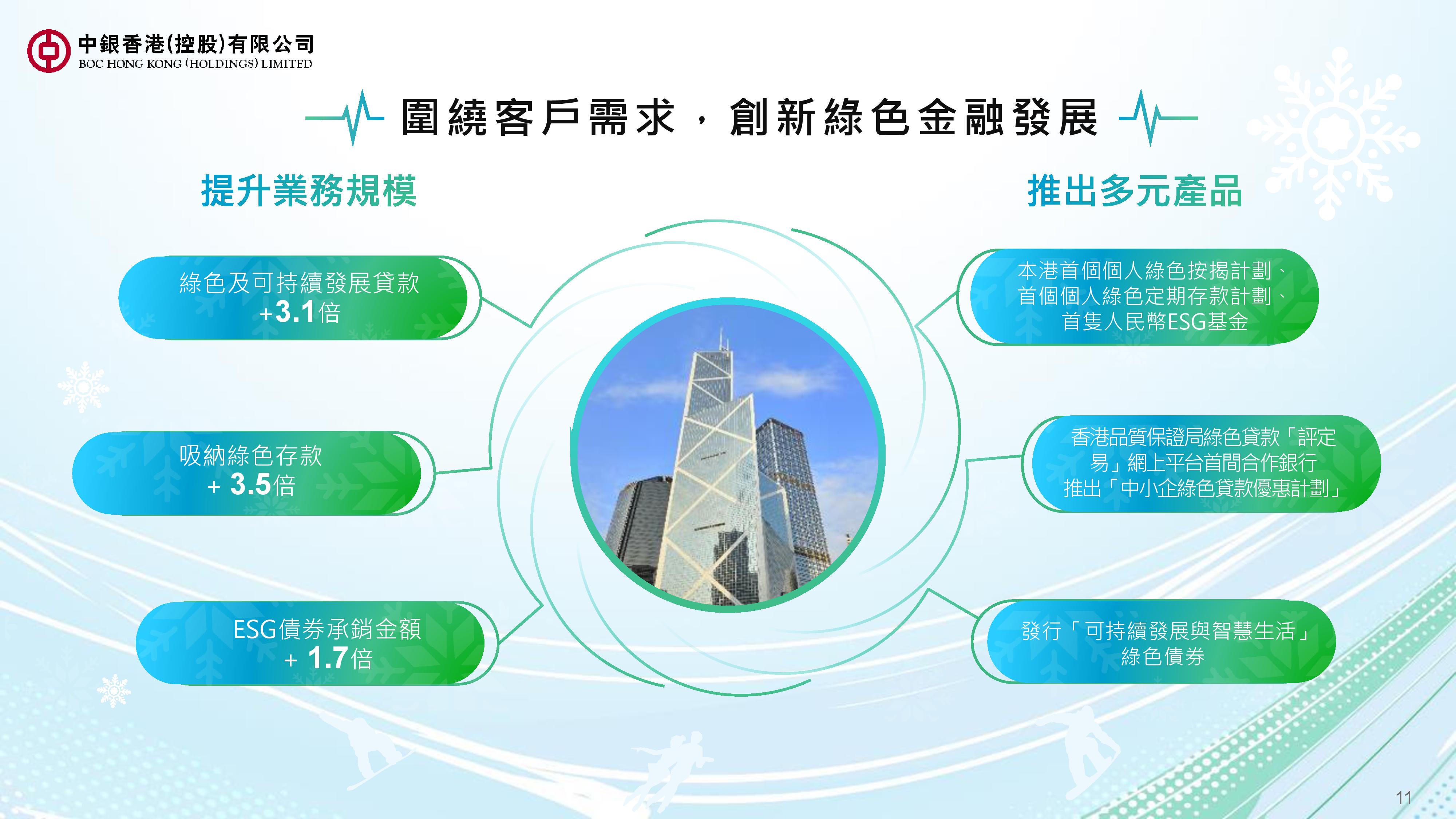 中銀香港(控股)有限公司
BOC HONG KONG (HOLDINGS) LIMITED

圍繞客戶需求，創新綠色金融發展

提升業務規模

綠色及可持續發展貸款
+3.1倍

吸納綠色存款
+ 3.5倍

ESG債券承銷金額
+ 1.7倍

推出多元產品

本港首個個人綠色按揭計劃、首個個人綠色定期存款計劃、首隻人民幣ESG基金

香港品質保證局綠色貸款「評定易」網上平台首間合作銀行
推出「中小企綠色貸款優惠計劃」

發行「可持續發展與智慧生活」綠色債券

11